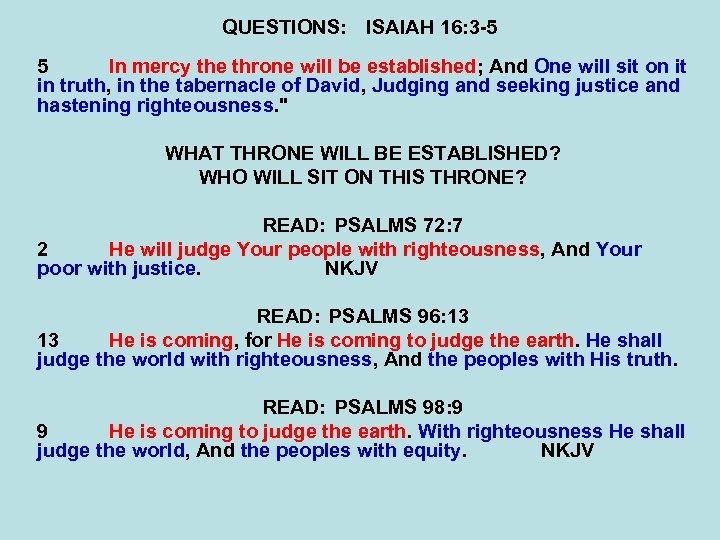 QUESTIONS: ISAIAH 16:3-5

5 In mercy the throne will be established; And One will sit on it in truth, in the tabernacle of David, Judging and seeking justice and hastening righteousness."

WHAT THRONE WILL BE ESTABLISHED?
WHO WILL SIT ON THIS THRONE?

READ: PSALMS 72:7
2 He will judge Your people with righteousness, And Your poor with justice. NKJV

READ: PSALMS 96:13
13 He is coming, for He is coming to judge the earth. He shall judge the world with righteousness, And the peoples with His truth.

READ: PSALMS 98:9
9 He is coming to judge the earth. With righteousness He shall judge the world, And the peoples with equity. NKJV